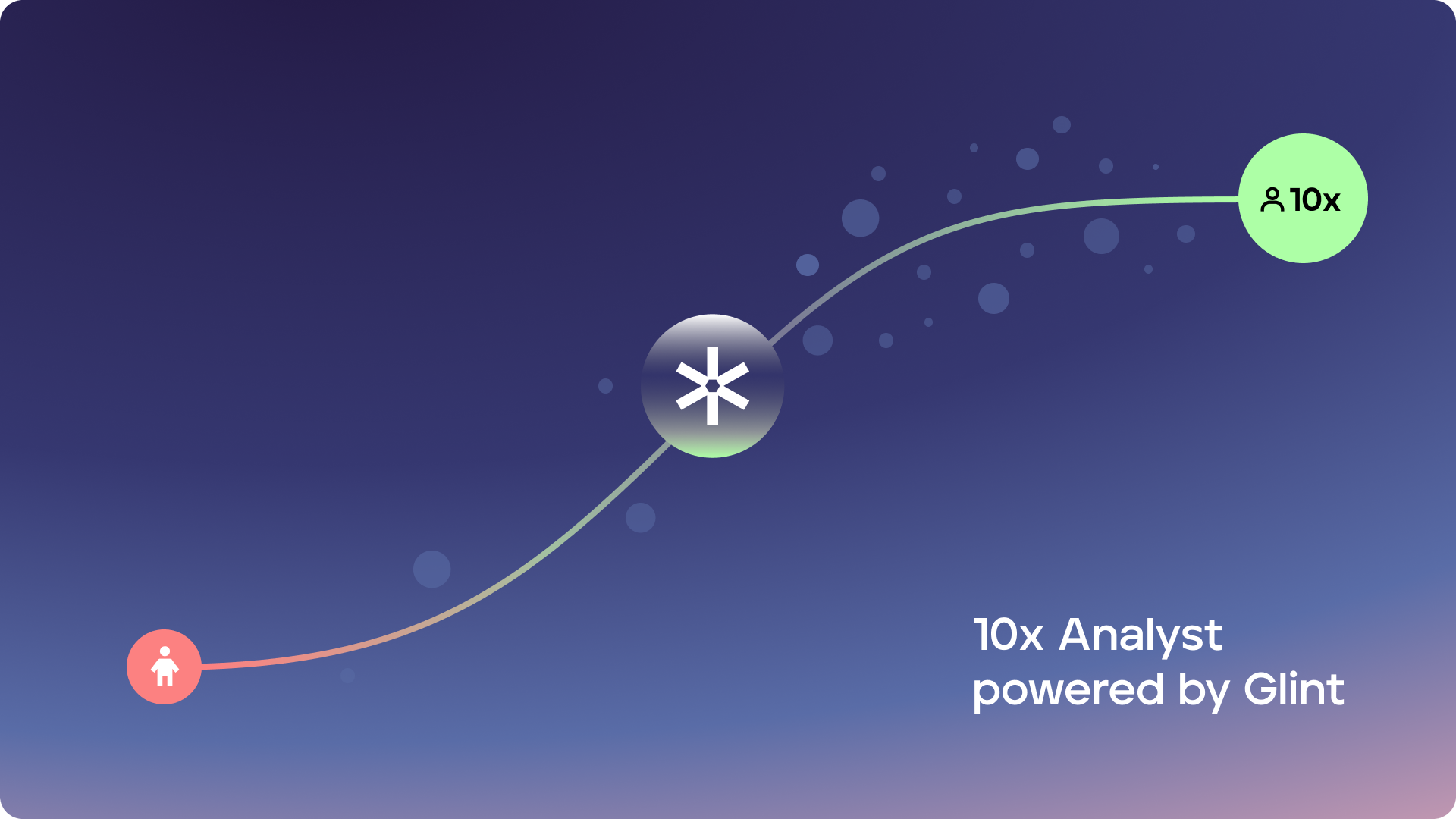 10x

10x Analyst
powered by Glint